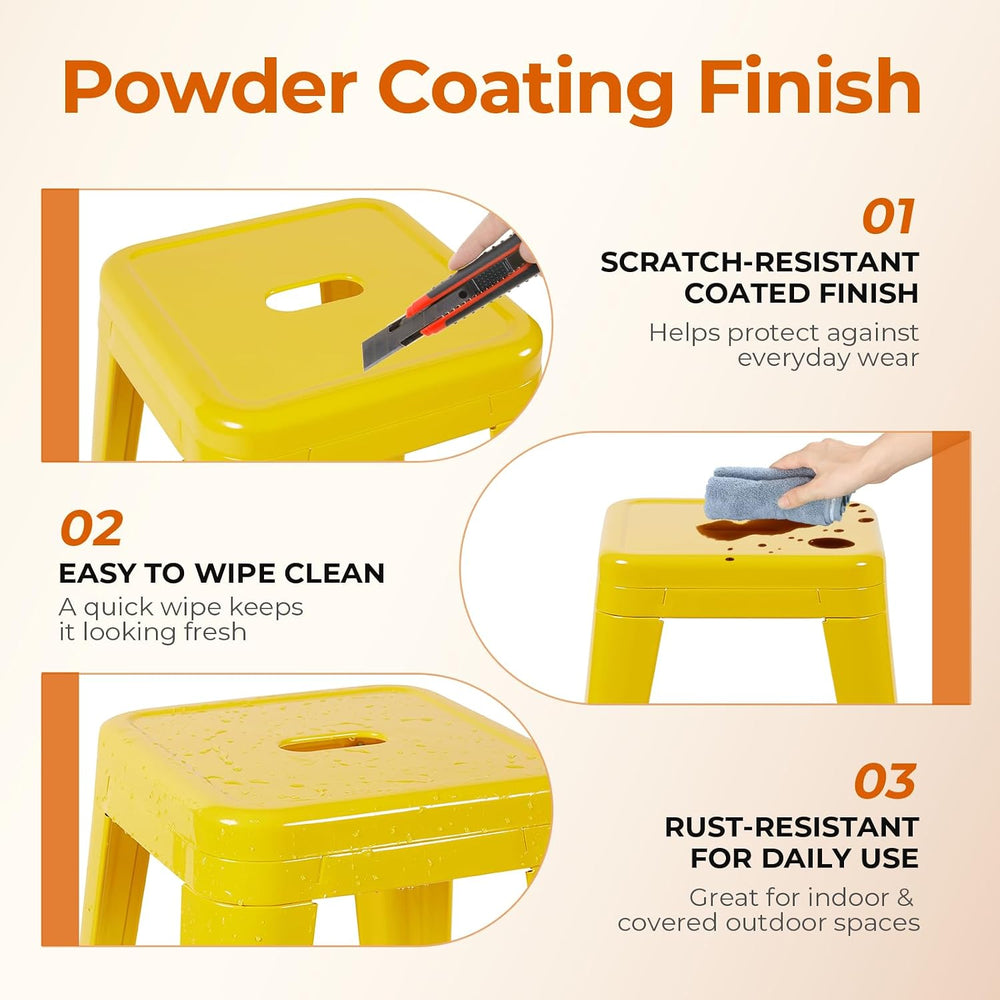 Powder Coating Finish

01

SCRATCH-RESISTANT
COATED FINISH

Helps protect against everyday wear

02

EASY TO WIPE CLEAN

A quick wipe keeps it looking fresh

03

RUST-RESISTANT
FOR DAILY USE

Great for indoor & covered outdoor spaces